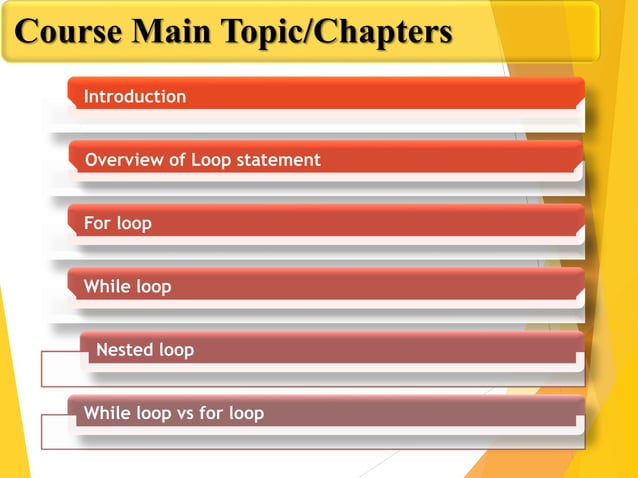 Course Main Topic/Chapters

Introduction

Overview of Loop statement

For loop

While loop

Nested loop

While loop vs for loop